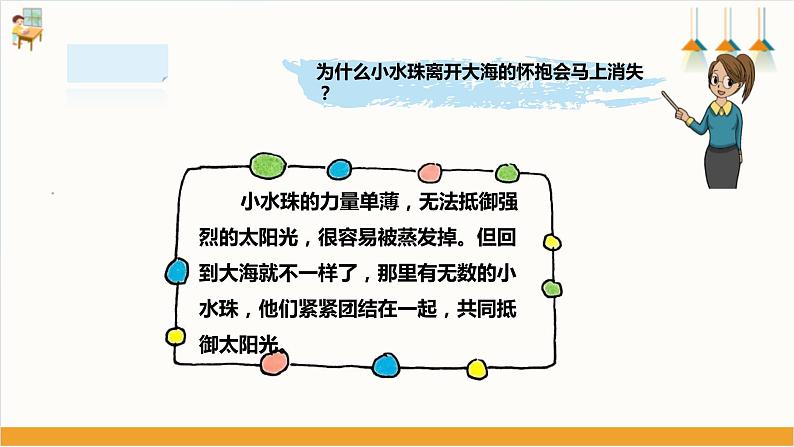 为什么小水珠离开大海的怀抱会马上消失？

小水珠的力量单薄，无法抵御强烈的太阳光，很容易被蒸发掉。但回到大海就不一样了，那里有无数的小水珠，他们紧紧团结在一起，共同抵御太阳光。